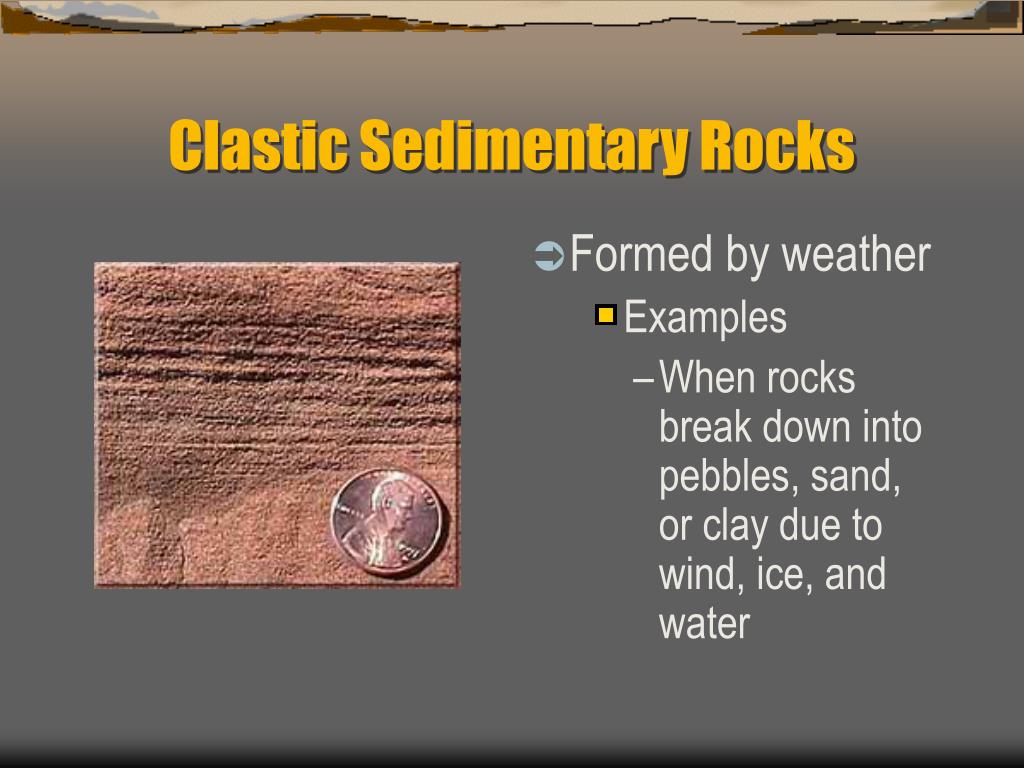 Clastic Sedimentary Rocks

Formed by weather

Examples

– When rocks break down into pebbles, sand, or clay due to wind, ice, and water